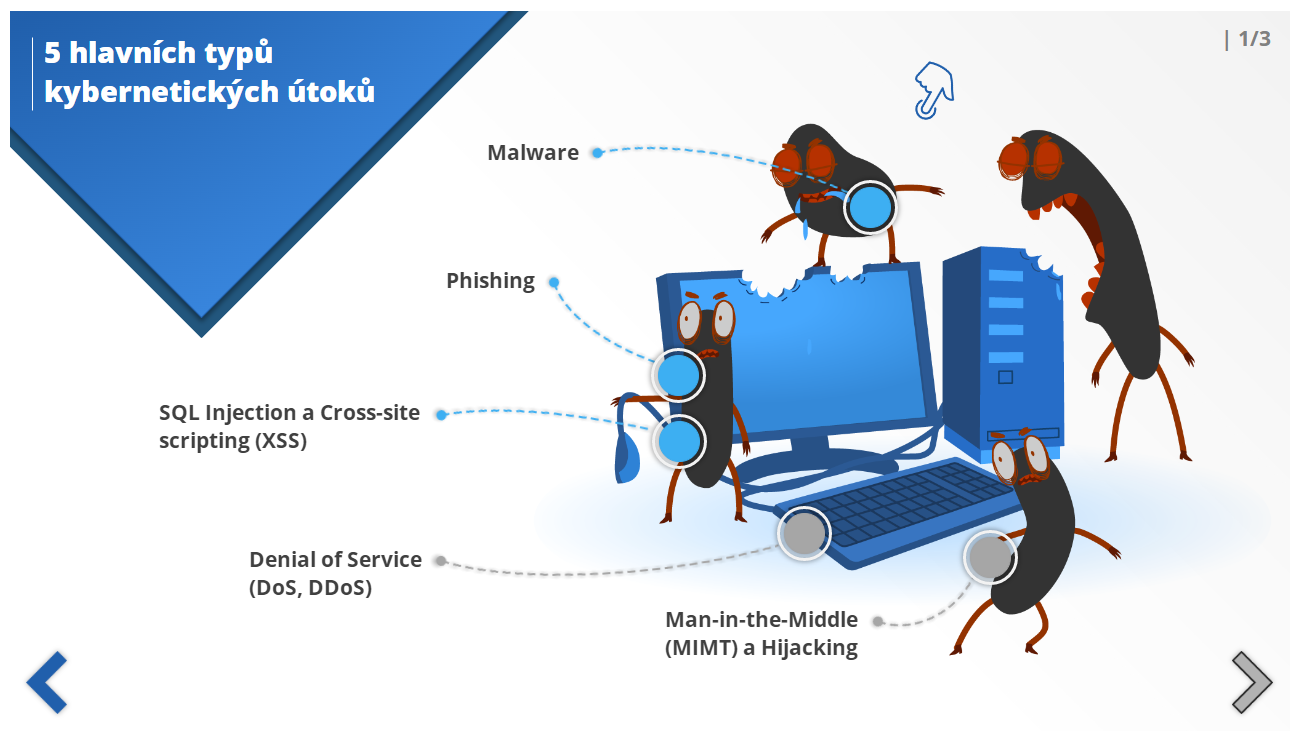 5 hlavních typů kybernetických útoků

| 1/3

Malware

Phishing

SQL Injection a Cross-site scripting (XSS)

Denial of Service (DoS, DDoS)

Man-in-the-Middle (MIMT) a Hijacking